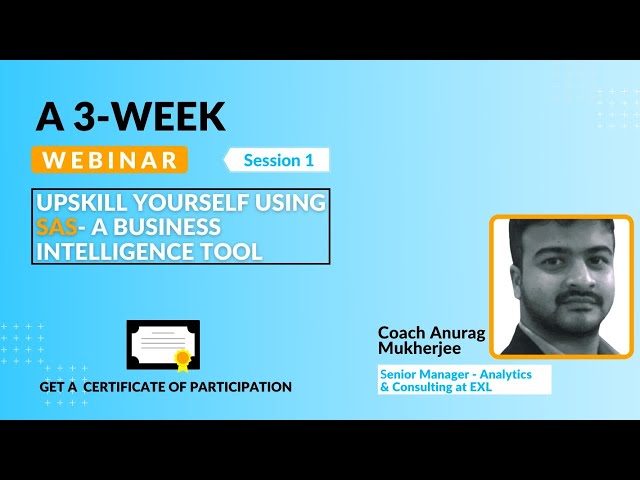 A 3-WEEK

WEBINAR

Session 1

UPSKILL YOURSELF USING SAS- A BUSINESS INTELLIGENCE TOOL

GET A CERTIFICATE OF PARTICIPATION

Coach Anurag Mukherjee

Senior Manager - Analytics & Consulting at EXL